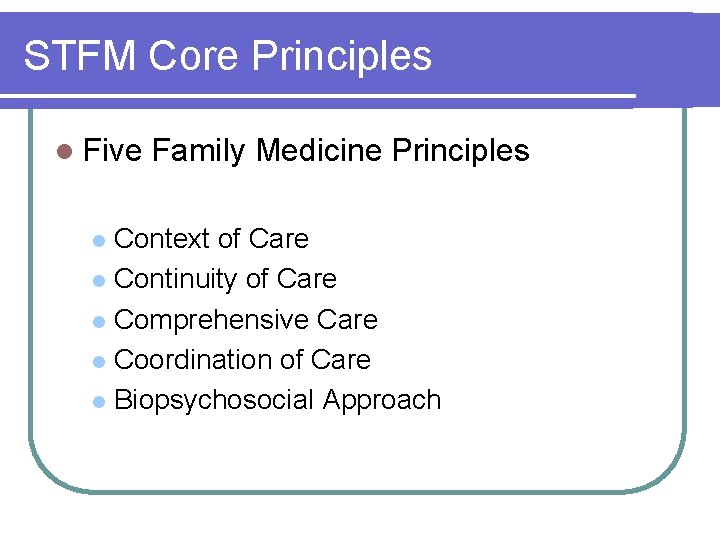 STFM Core Principles

Five Family Medicine Principles

Context of Care
Continuity of Care
Comprehensive Care
Coordination of Care
Biopsychosocial Approach